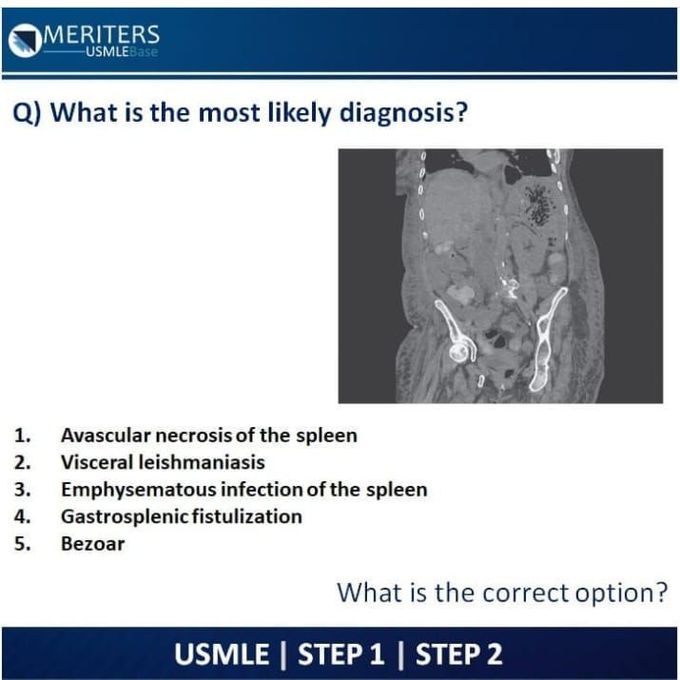 MERITERS
USMLEBase

Q) What is the most likely diagnosis?

1. Avascular necrosis of the spleen
2. Visceral leishmaniasis
3. Emphysematous infection of the spleen
4. Gastrosplenic fistulization
5. Bezoar

What is the correct option?

USMLE | STEP 1 | STEP 2